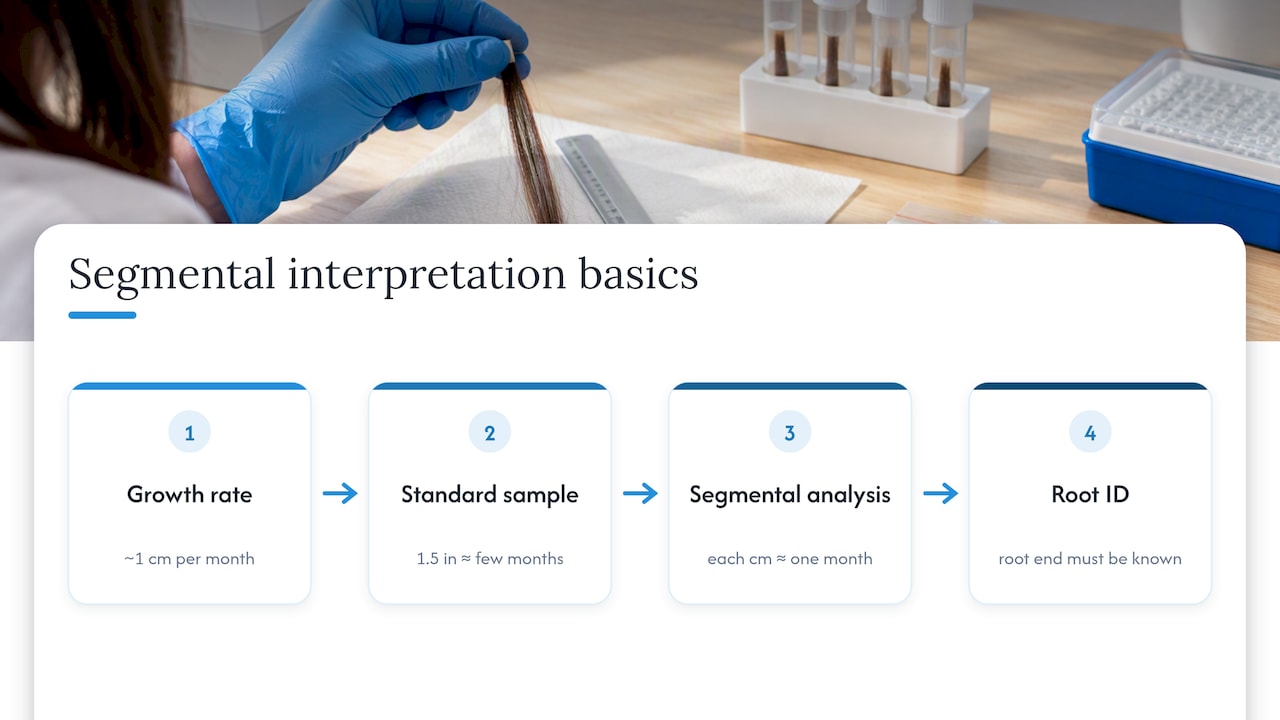 Segmental interpretation basics

1

Growth rate

~1 cm per month

→

2

Standard sample

1.5 in ≈ few months

→

3

Segmental analysis

each cm ≈ one month

→

4

Root ID

root end must be known